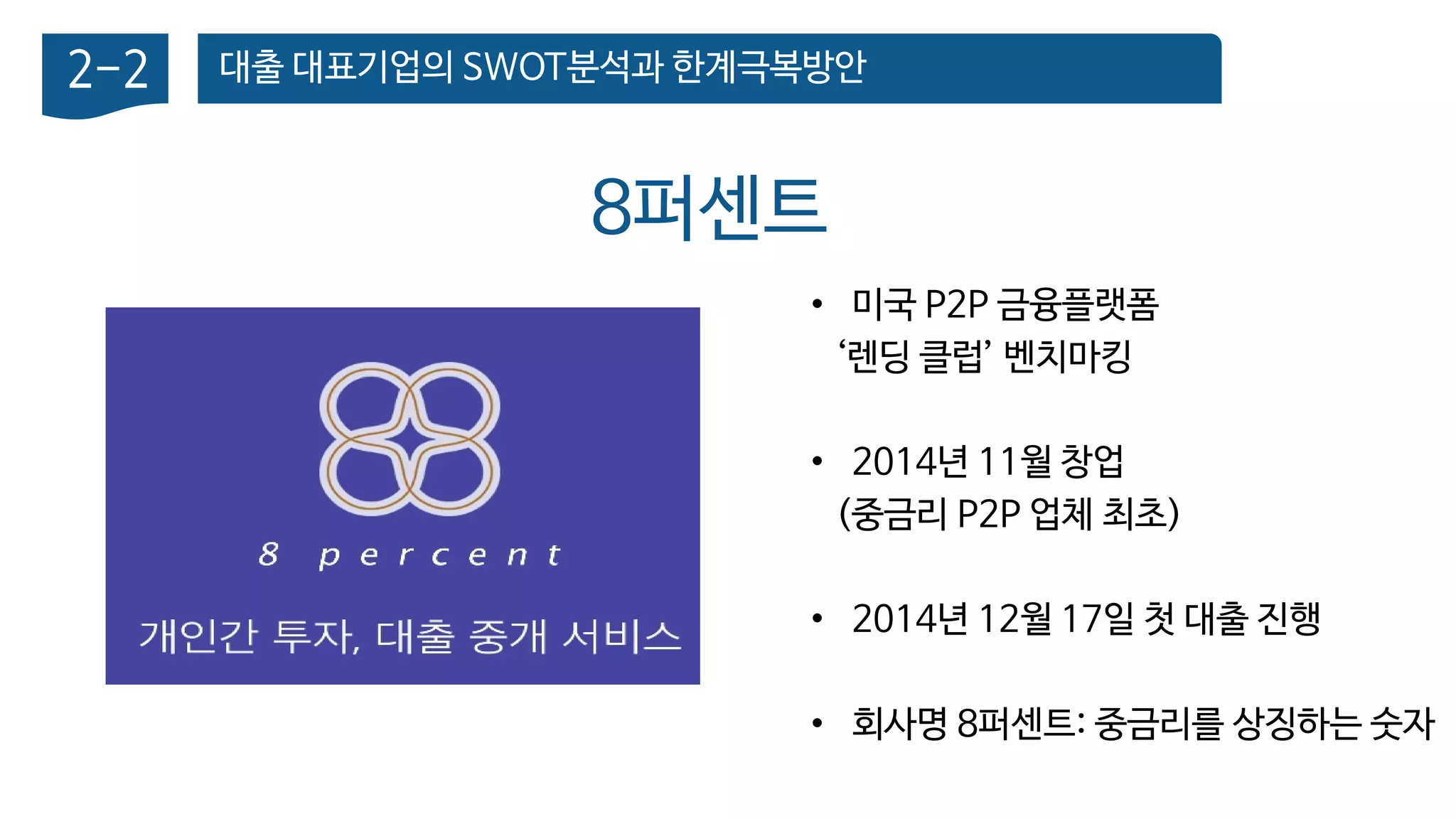 2-2

대출 대표기업의 SWOT분석과 한계극복방안

8퍼센트

8 percent

개인간 투자, 대출 중개 서비스

• 미국 P2P 금융플랫폼 ‘렌딩 클럽’ 벤치마킹

• 2014년 11월 창업 (중금리 P2P 업체 최초)

• 2014년 12월 17일 첫 대출 진행

• 회사명 8퍼센트: 중금리를 상징하는 숫자